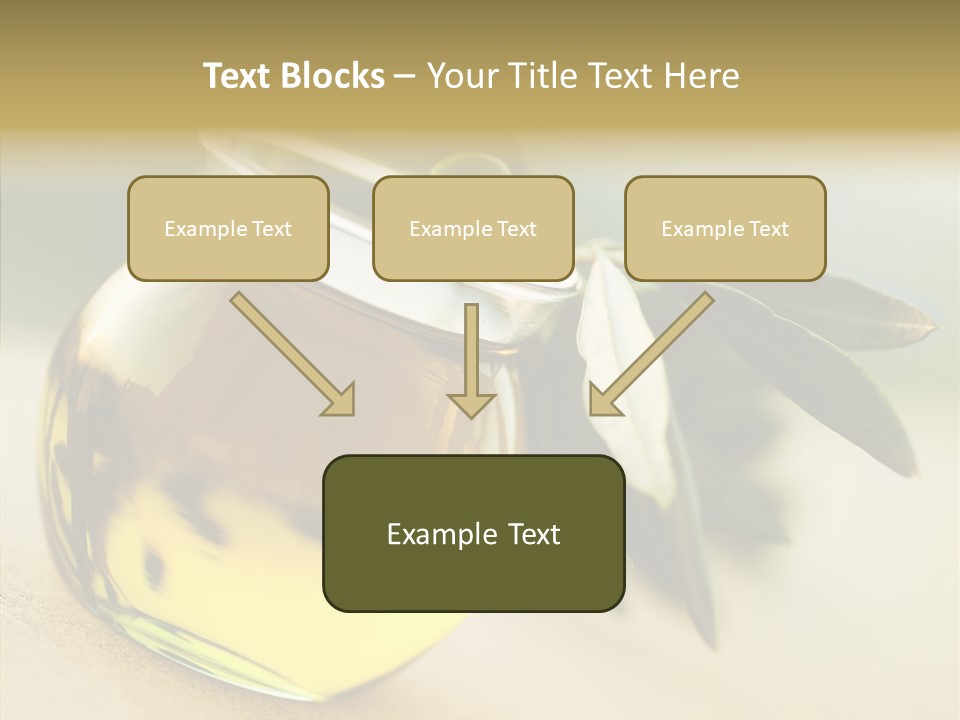 Text Blocks – Your Title Text Here

Example Text

Example Text

Example Text

Example Text